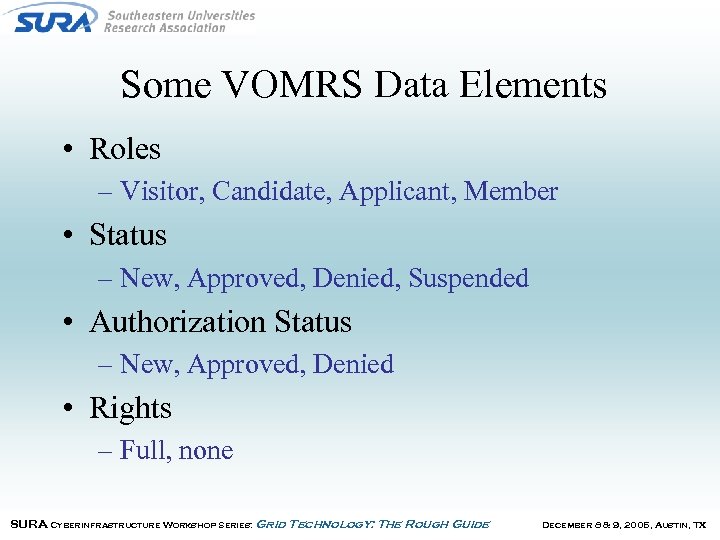 SURA Southeastern Universities Research Association

Some VOMRS Data Elements

• Roles
– Visitor, Candidate, Applicant, Member
• Status
– New, Approved, Denied, Suspended
• Authorization Status
– New, Approved, Denied
• Rights
– Full, none

SURA Cyberinfrastructure Workshop Series: Grid Technology: The Rough Guide December 8 & 9, 2005, Austin, TX